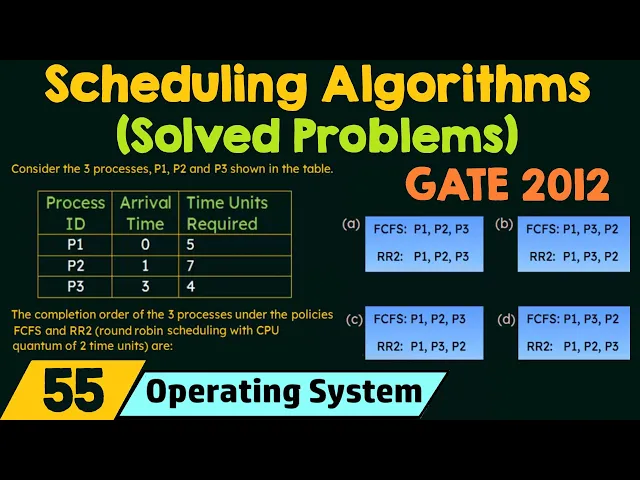 Scheduling Algorithms
(Solved Problems)

Consider the 3 processes, P1, P2 and P3 shown in the table.

GATE 2012

| Process ID | Arrival Time | Time Units Required |
|---|---|---|
| P1 | 0 | 5 |
| P2 | 1 | 7 |
| P3 | 3 | 4 |

The completion order of the 3 processes under the policies FCFS and RR2 (round robin scheduling with CPU quantum of 2 time units) are:

(a) FCFS: P1, P2, P3
RR2: P1, P2, P3

(b) FCFS: P1, P3, P2
RR2: P1, P3, P2

(c) FCFS: P1, P2, P3
RR2: P1, P3, P2

(d) FCFS: P1, P3, P2
RR2: P1, P2, P3

55 Operating System